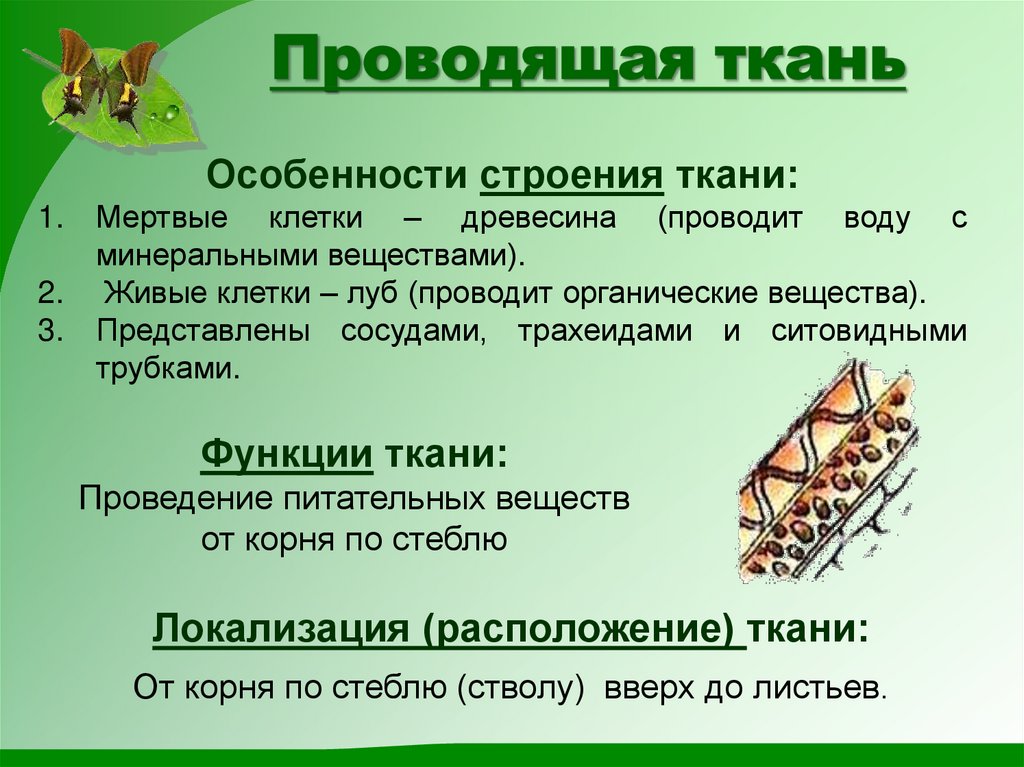 Проводящая ткань

Особенности строения ткани:

1. Мертвые клетки – древесина (проводит воду с минеральными веществами).
2. Живые клетки – луб (проводит органические вещества).
3. Представлены сосудами, трахеидами и ситовидными трубками.

Функции ткани:

Проведение питательных веществ от корня по стеблю

Локализация (расположение) ткани:

От корня по стеблю (стволу) вверх до листьев.